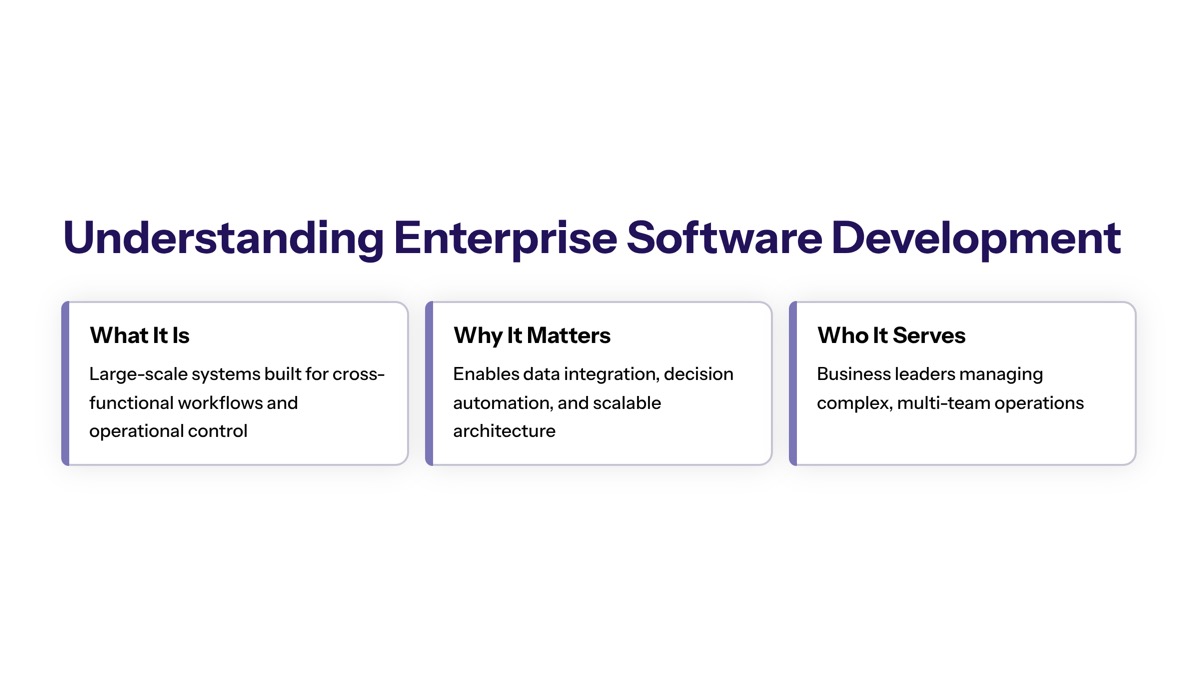 Understanding Enterprise Software Development

What It Is

Large-scale systems built for cross-functional workflows and operational control

Why It Matters

Enables data integration, decision automation, and scalable architecture

Who It Serves

Business leaders managing complex, multi-team operations